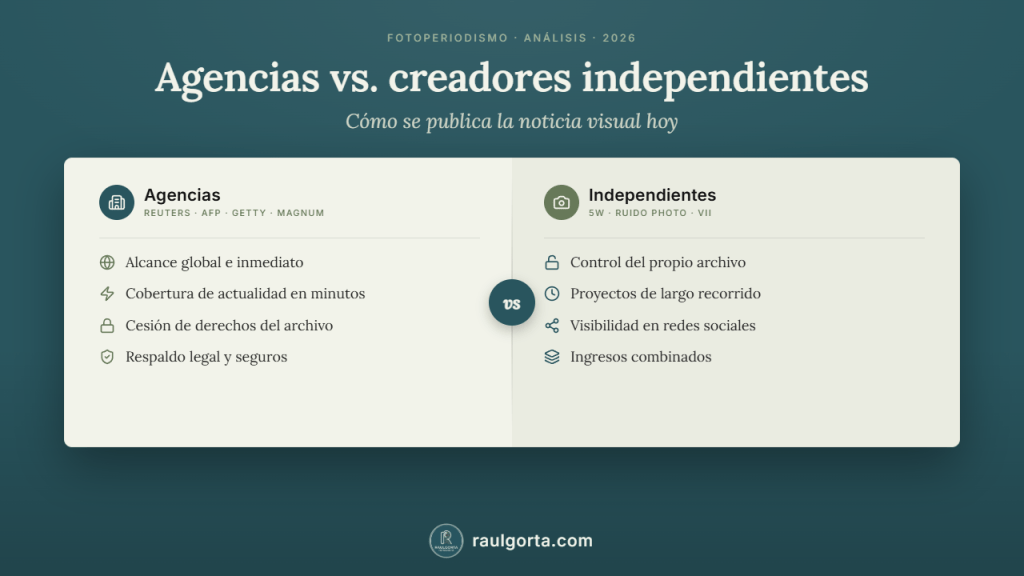 FOTOPERIODISMO · ANÁLISIS · 2026

Agencias vs. creadores independientes

Cómo se publica la noticia visual hoy

Agencias
REUTERS · AFP · GETTY · MAGNUM

Alcance global e inmediato
Cobertura de actualidad en minutos
Cesión de derechos del archivo
Respaldo legal y seguros

vs

Independientes
5W · RUIDO PHOTO · VII

Control del propio archivo
Proyectos de largo recorrido
Visibilidad en redes sociales
Ingresos combinados

raulgorta.com